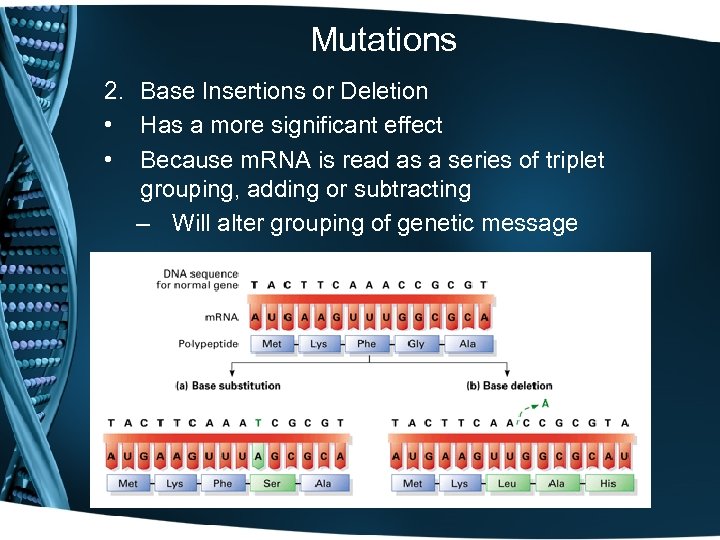 Mutations

2. Base Insertions or Deletion
• Has a more significant effect
• Because mRNA is read as a series of triplet grouping, adding or subtracting
– Will alter grouping of genetic message

DNA sequence for normal gene T A C T T C A A A C C G C G T
mRNA A U G A A G U U U G G C G C A
Polypeptide Met Lys Phe Gly Ala

(a) Base substitution
T A C T T C A A A T C G C G T
A U G A A G U U U A G C G C A
Met Lys Phe Ser Ala

(b) Base deletion
A
T A C T T C A A C C G C G T A
A U G A A G U U G G C G C A U
Met Lys Leu Ala His